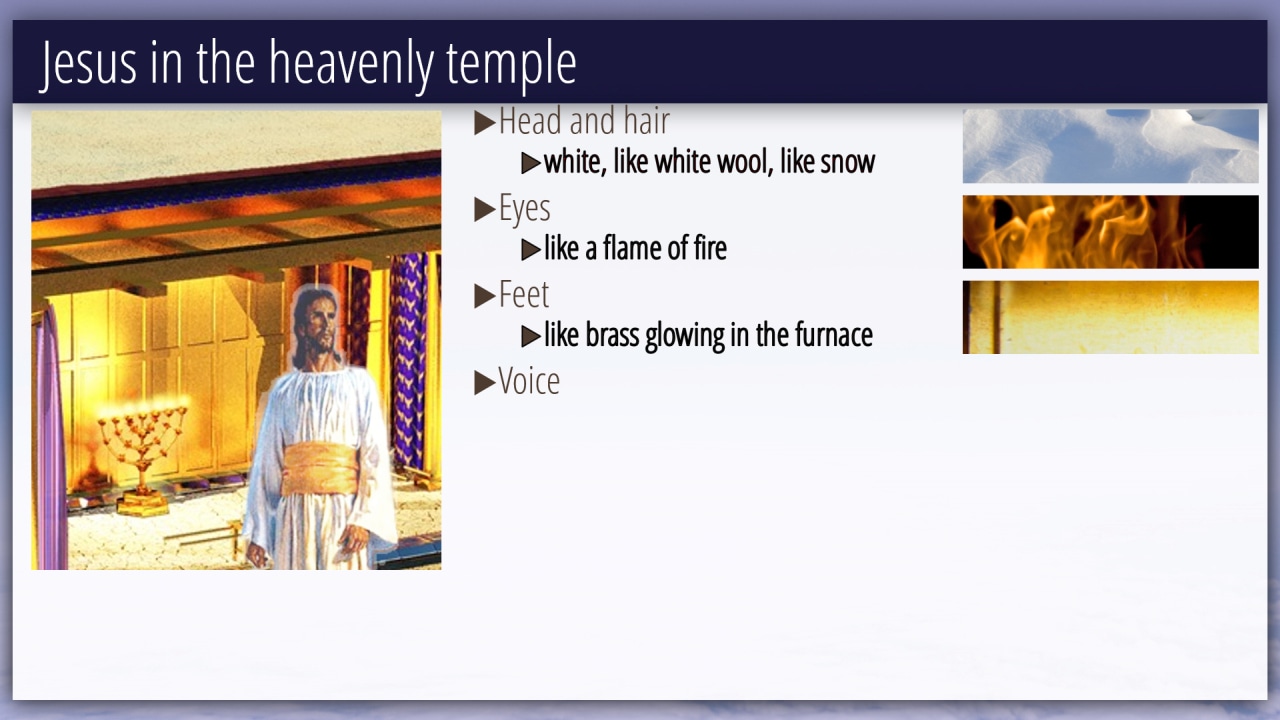 Jesus in the heavenly temple

▶Head and hair

▶white, like white wool, like snow

▶Eyes

▶like a flame of fire

▶Feet

▶like brass glowing in the furnace

▶Voice